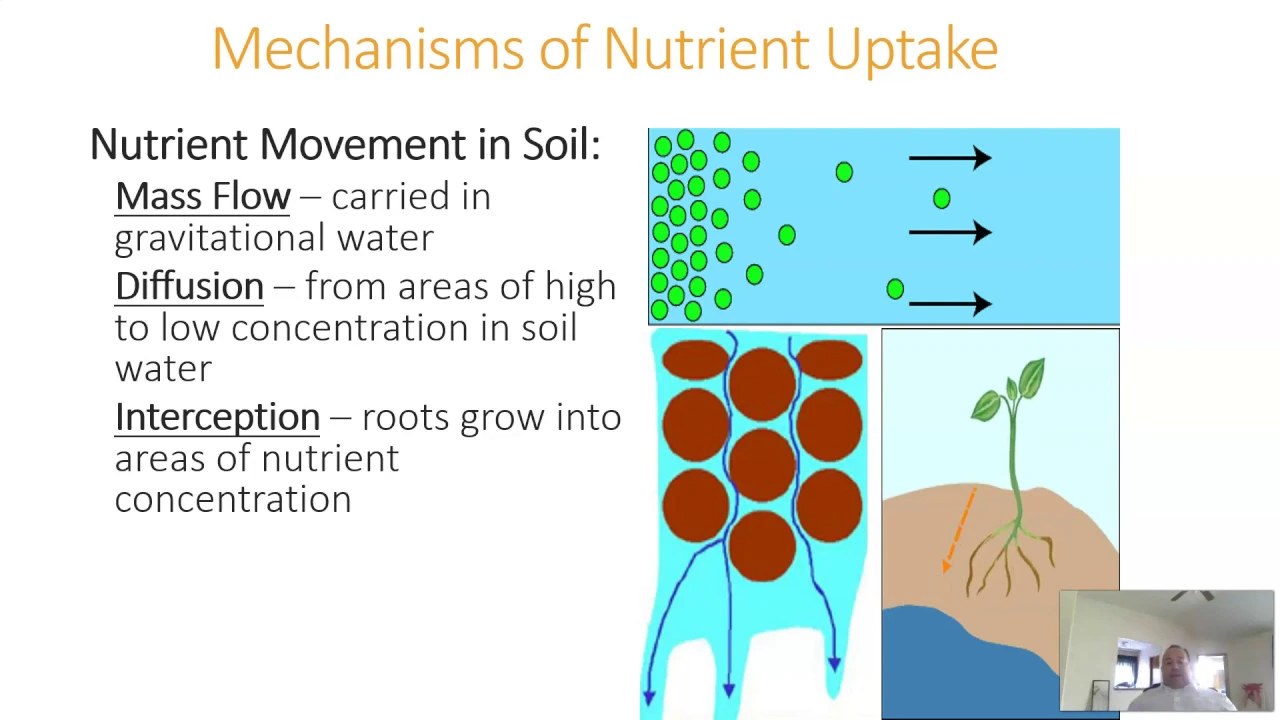 Mechanisms of Nutrient Uptake

Nutrient Movement in Soil:

Mass Flow – carried in gravitational water

Diffusion – from areas of high to low concentration in soil water

Interception – roots grow into areas of nutrient concentration